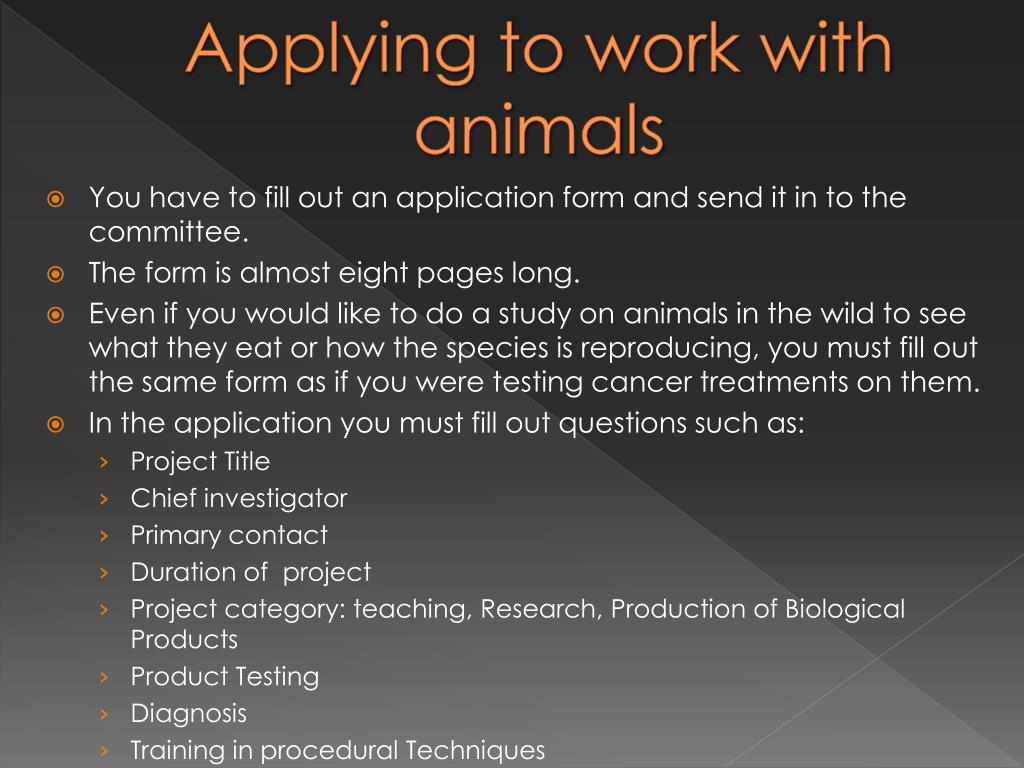 Applying to work with animals

You have to fill out an application form and send it in to the committee.
The form is almost eight pages long.
Even if you would like to do a study on animals in the wild to see what they eat or how the species is reproducing, you must fill out the same form as if you were testing cancer treatments on them.
In the application you must fill out questions such as:
› Project Title
› Chief investigator
› Primary contact
› Duration of project
› Project category: teaching, Research, Production of Biological Products
› Product Testing
› Diagnosis
› Training in procedural Techniques